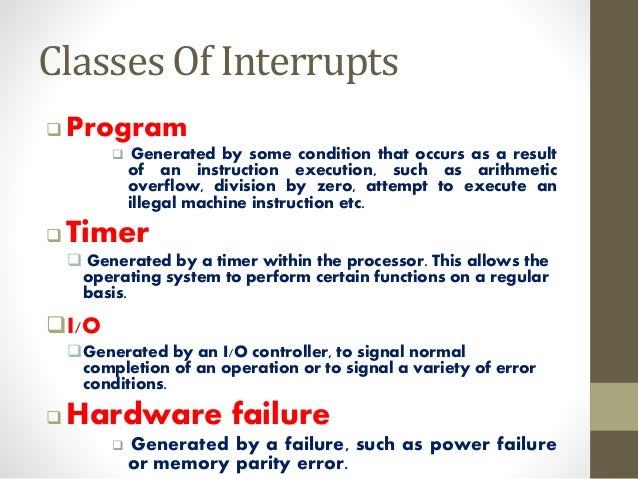 Classes Of Interrupts

❑ Program

❑ Generated by some condition that occurs as a result of an instruction execution, such as arithmetic overflow, division by zero, attempt to execute an illegal machine instruction etc.

❑ Timer

❑ Generated by a timer within the processor. This allows the operating system to perform certain functions on a regular basis.

❑ I/O

❑ Generated by an I/O controller, to signal normal completion of an operation or to signal a variety of error conditions.

❑ Hardware failure

❑ Generated by a failure, such as power failure or memory parity error.